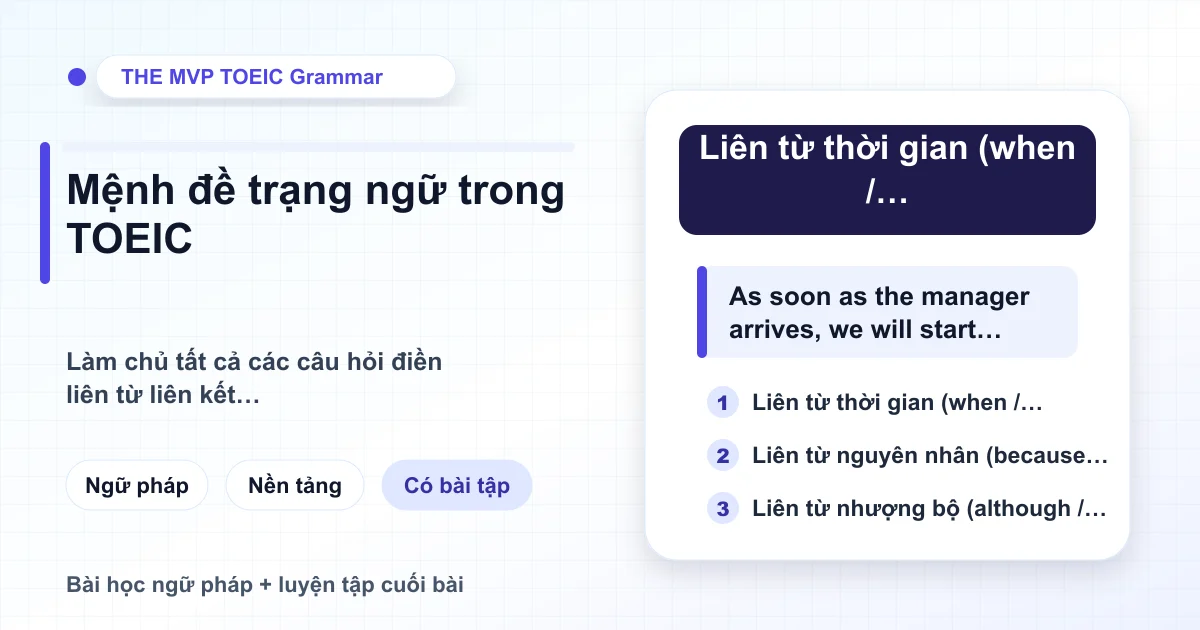 THE MVP TOEIC Grammar

Mệnh đề trạng ngữ trong TOEIC

Làm chủ tất cả các câu hỏi điền liên từ liên kết…

Ngữ pháp

Nền tảng

Có bài tập

Bài học ngữ pháp + luyện tập cuối bài

Liên từ thời gian (when /…

As soon as the manager arrives, we will start…

1 Liên từ thời gian (when /…

2 Liên từ nguyên nhân (because…

3 Liên từ nhượng bộ (although /…